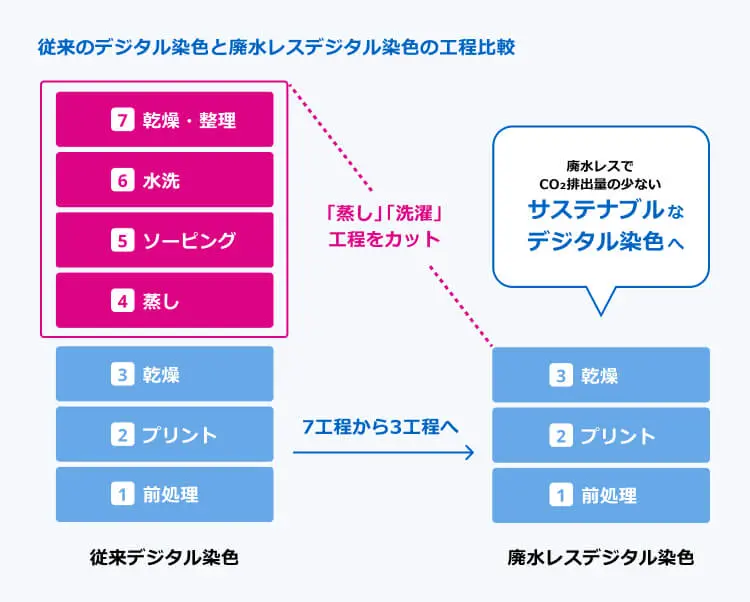 従来のデジタル染色と廃水レスデジタル染色の工程比較

7 乾燥・整理

6 水洗

5 ソーピング

4 蒸し

3 乾燥

2 プリント

1 前処理

従来デジタル染色

「蒸し」「洗濯」工程をカット

7工程から3工程へ

廃水レスで $CO_2$排出量の少ない サステナブルな デジタル染色へ

3 乾燥

2 プリント

1 前処理

廃水レスデジタル染色